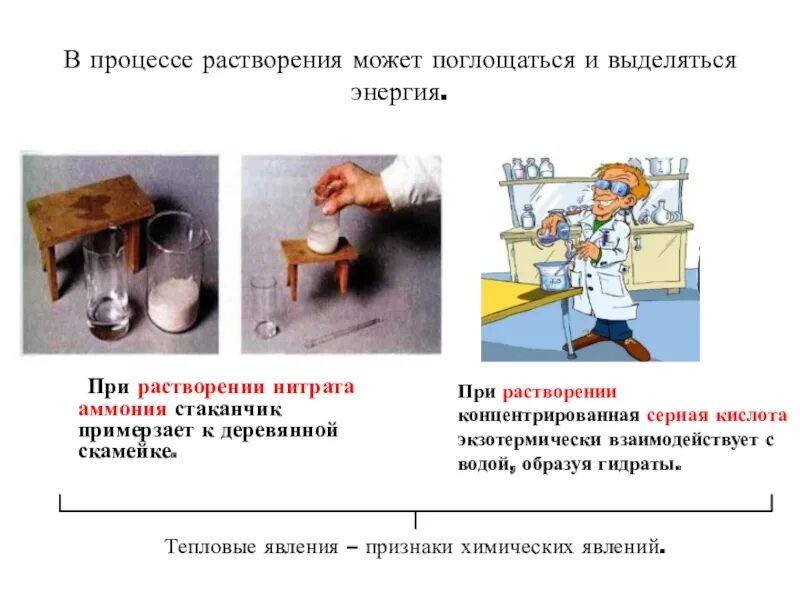 В процессе растворения может поглощаться и выделяться энергия.

При растворении нитрата аммония стаканчик примерзает к деревянной скамейке.

При растворении концентрированная серная кислота экзотермически взаимодействует с водой, образуя гидраты.

Тепловые явления – признаки химических явлений.